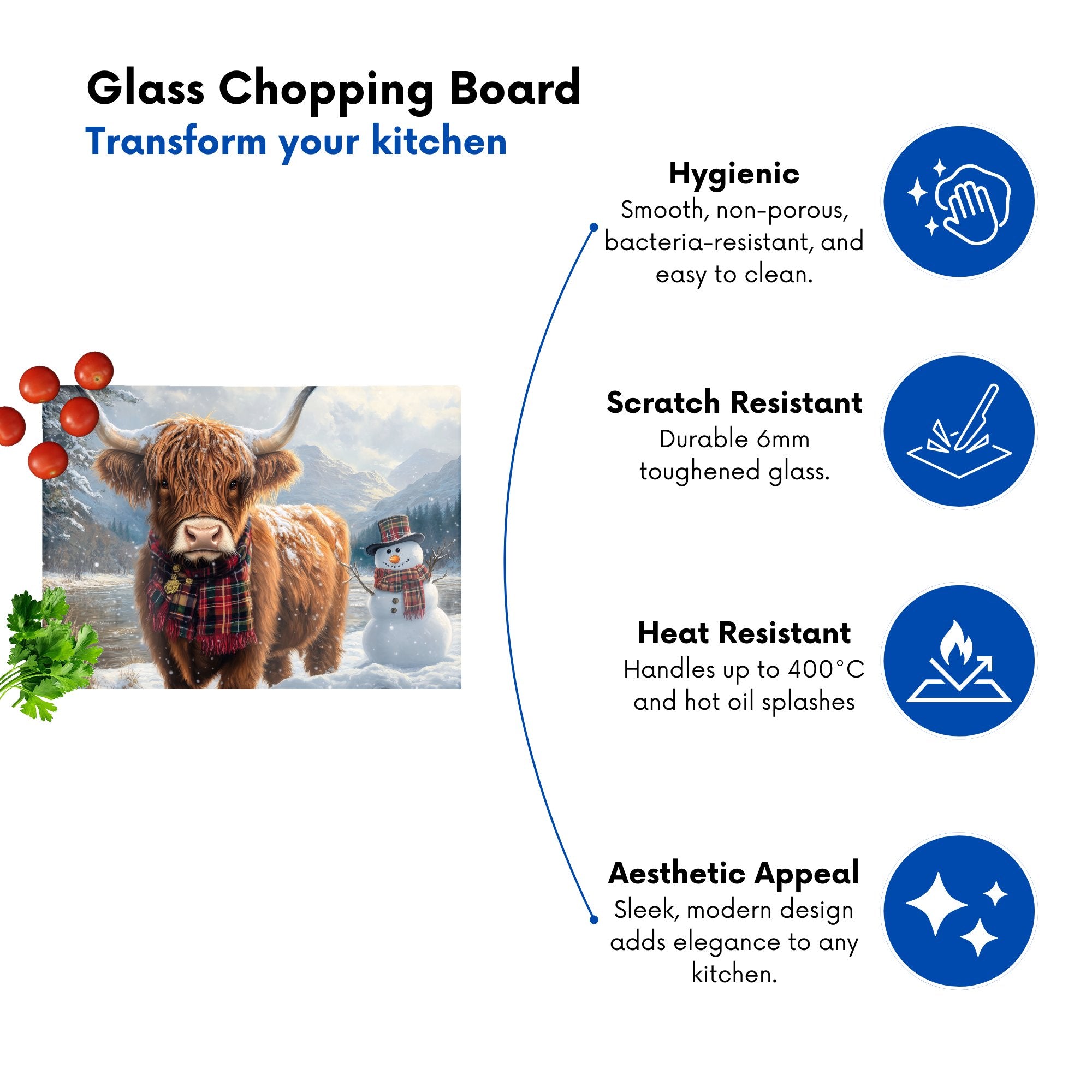 Glass Chopping Board
Transform your kitchen

Hygienic
Smooth, non-porous, bacteria-resistant, and easy to clean.

Scratch Resistant
Durable 6mm toughened glass.

Heat Resistant
Handles up to 400°C and hot oil splashes

Aesthetic Appeal
Sleek, modern design adds elegance to any kitchen.